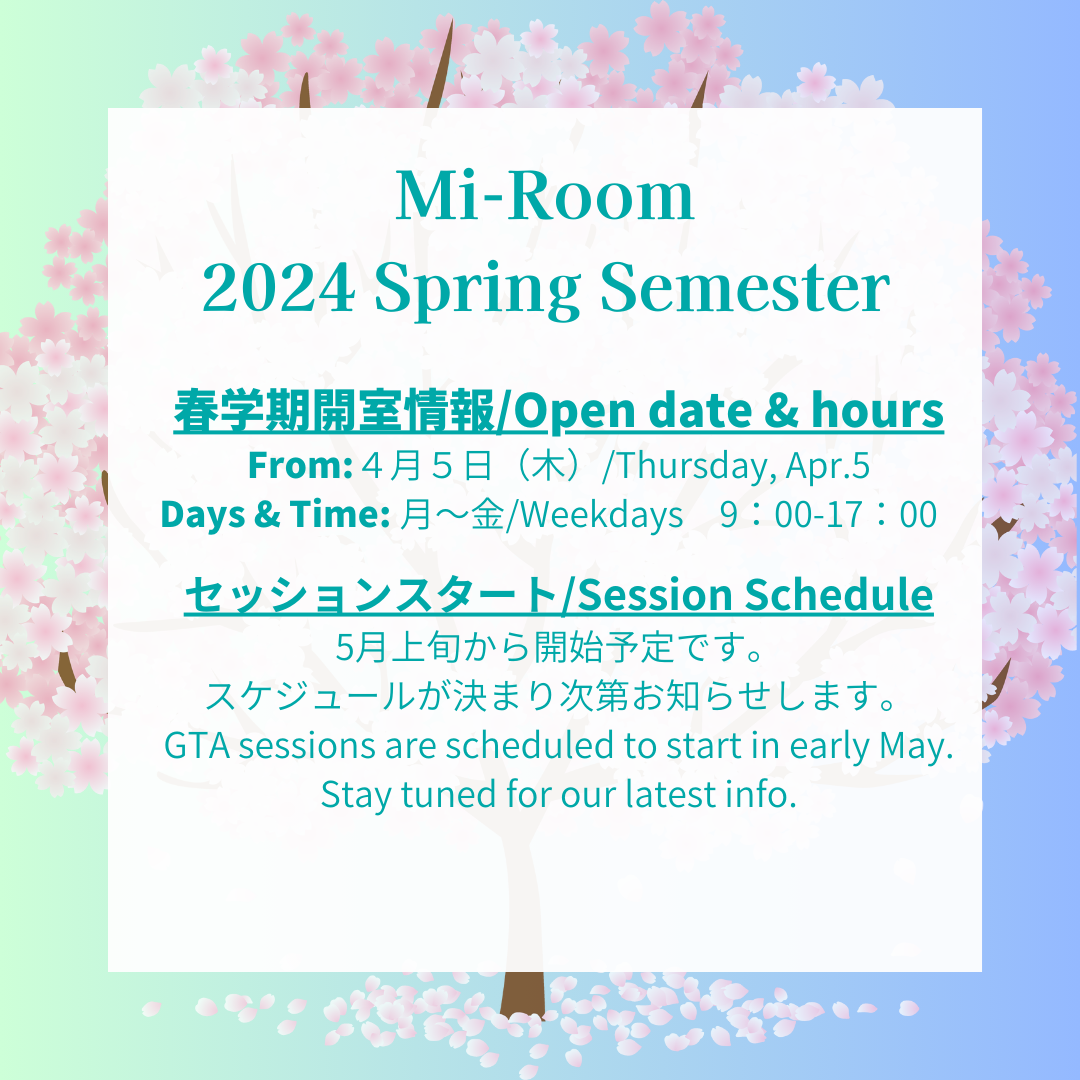 Mi-Room
2024 Spring Semester

春学期開室情報/Open date & hours
From: ４月５日（木）/Thursday, Apr.5
Days & Time: 月～金/Weekdays　9：00-17：00

セッションスタート/Session Schedule
5月上旬から開始予定です。
スケジュールが決まり次第お知らせします。
GTA sessions are scheduled to start in early May.
Stay tuned for our latest info.